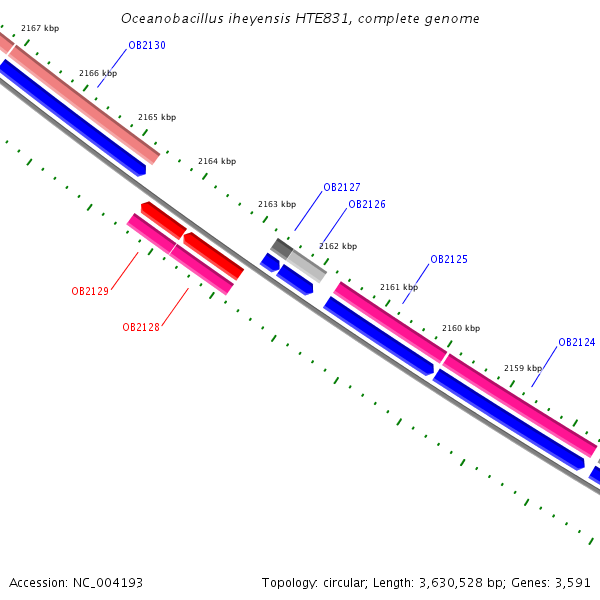 Oceanobacillus iheyensis HTE831, complete genome

2167 kbp
OB2130
2166 kbp
2165 kbp
2164 kbp
OB2127
2163 kbp
OB2126
2162 kbp
OB2125
2161 kbp
OB2129
OB2128
2160 kbp
OB2124
2159 kbp

Accession: NC_004193
Topology: circular; Length: 3,630,528 bp; Genes: 3,591